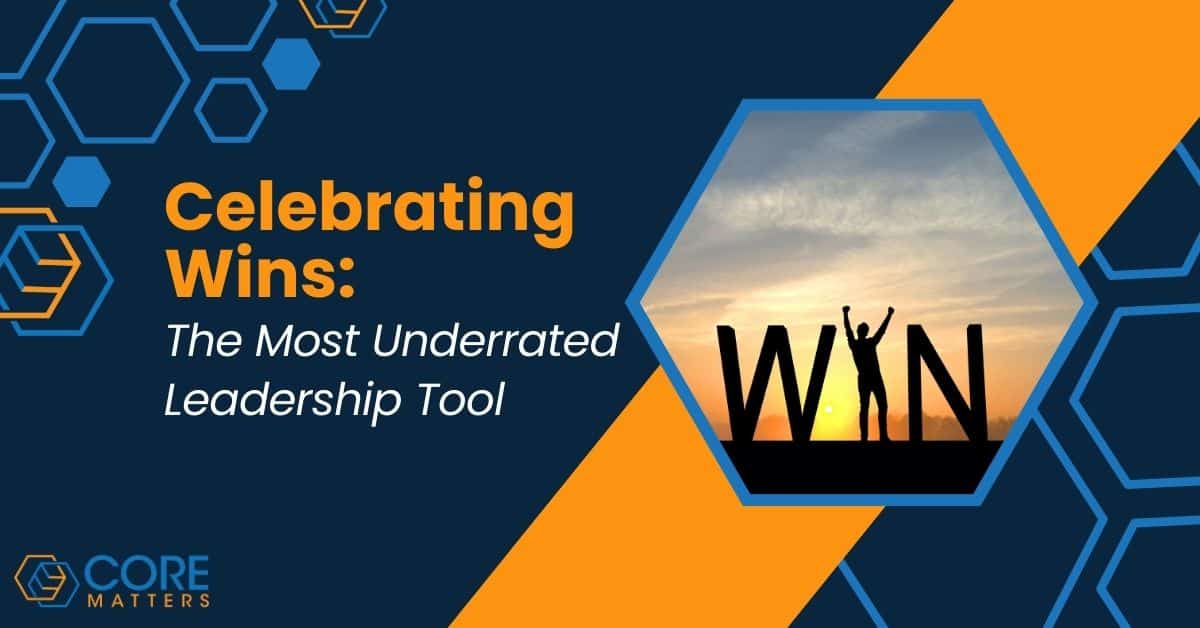 Celebrating Wins:
The Most Underrated Leadership Tool

WIN

CORE MATTERS